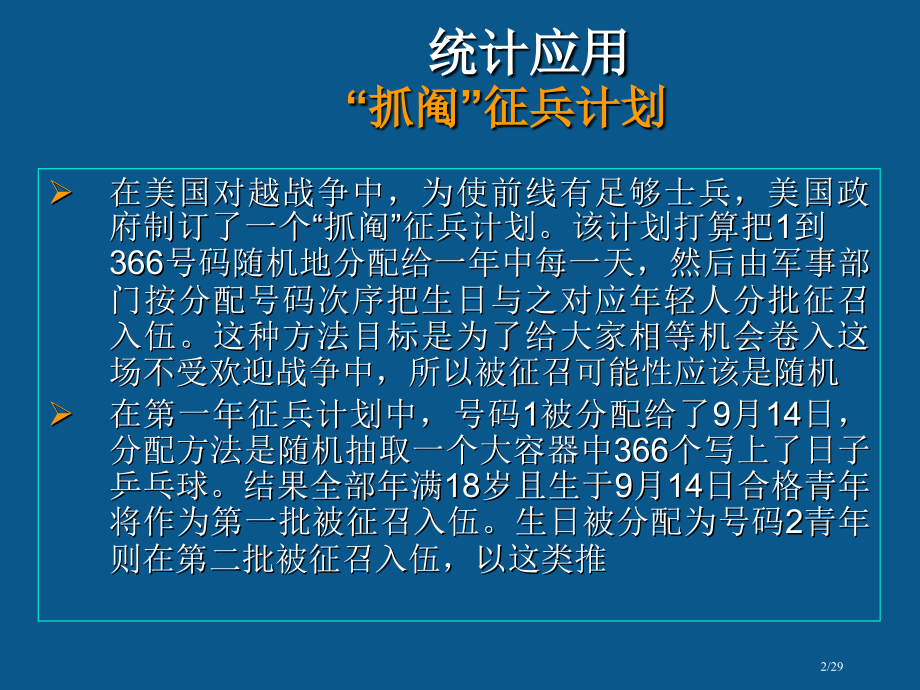 统计应用
“抓阄”征兵计划

➢ 在美国对越战争中，为使前线有足够士兵，美国政府制订了一个“抓阄”征兵计划。该计划打算把1到366号码随机地分配给一年中每一天，然后由军事部门按分配号码次序把生日与之对应年轻人分批征召入伍。这种方法目标是为了给大家相等机会卷入这场不受欢迎战争中，所以被征召可能性应该是随机

➢ 在第一年征兵计划中，号码1被分配给了9月14日，分配方法是随机抽取一个大容器中366个写上了日子乒乓球。结果全部年满18岁且生于9月14日合格青年将作为第一批被征召入伍。生日被分配为号码2青年则在第二批被征召入伍，以这类推

2/29